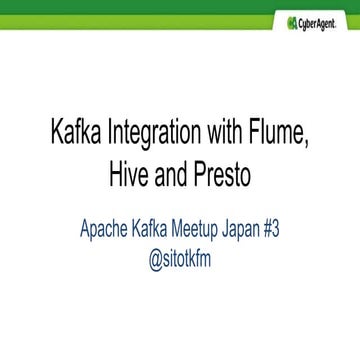 CyberAgent.

Kafka Integration with Flume, Hive and Presto

Apache Kafka Meetup Japan #3
@sitotkfm